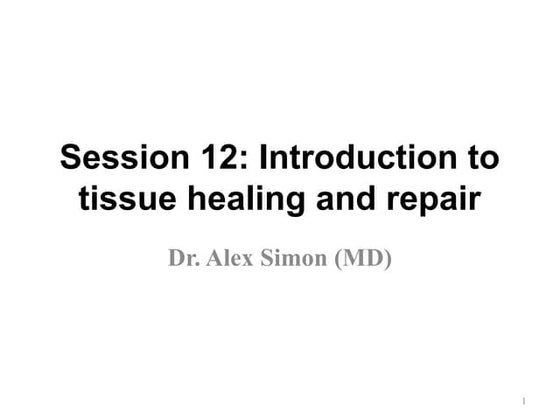 Session 12: Introduction to tissue healing and repair

Dr. Alex Simon (MD)

1